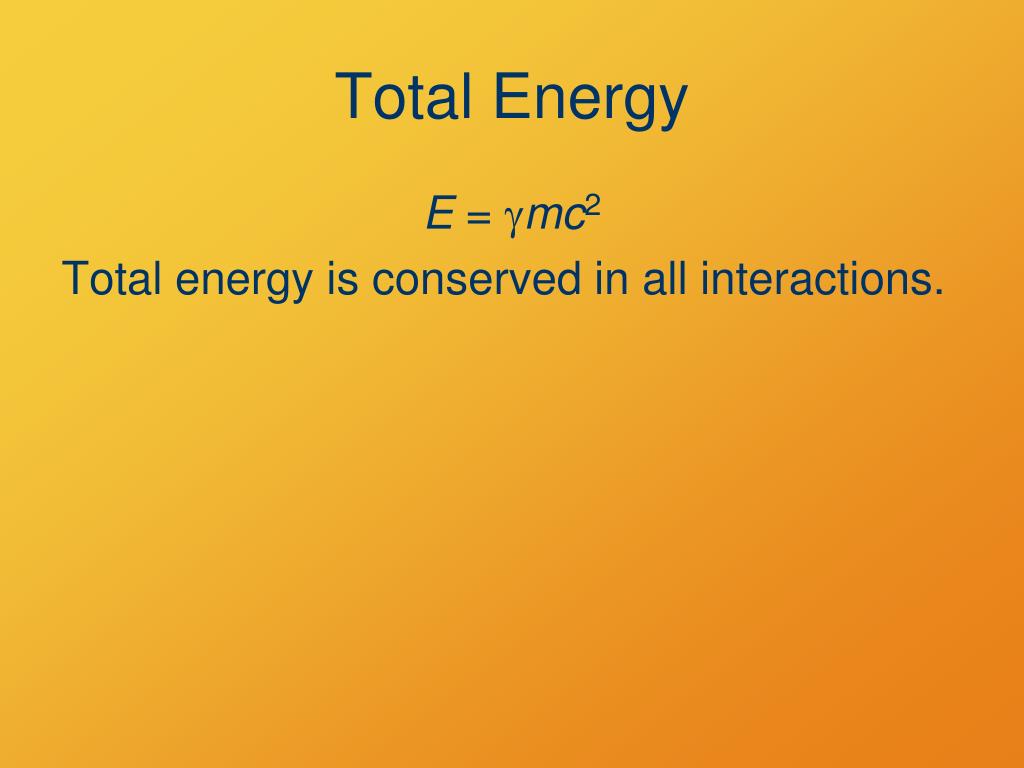 Total Energy

$E = \gamma mc^2$

Total energy is conserved in all interactions.